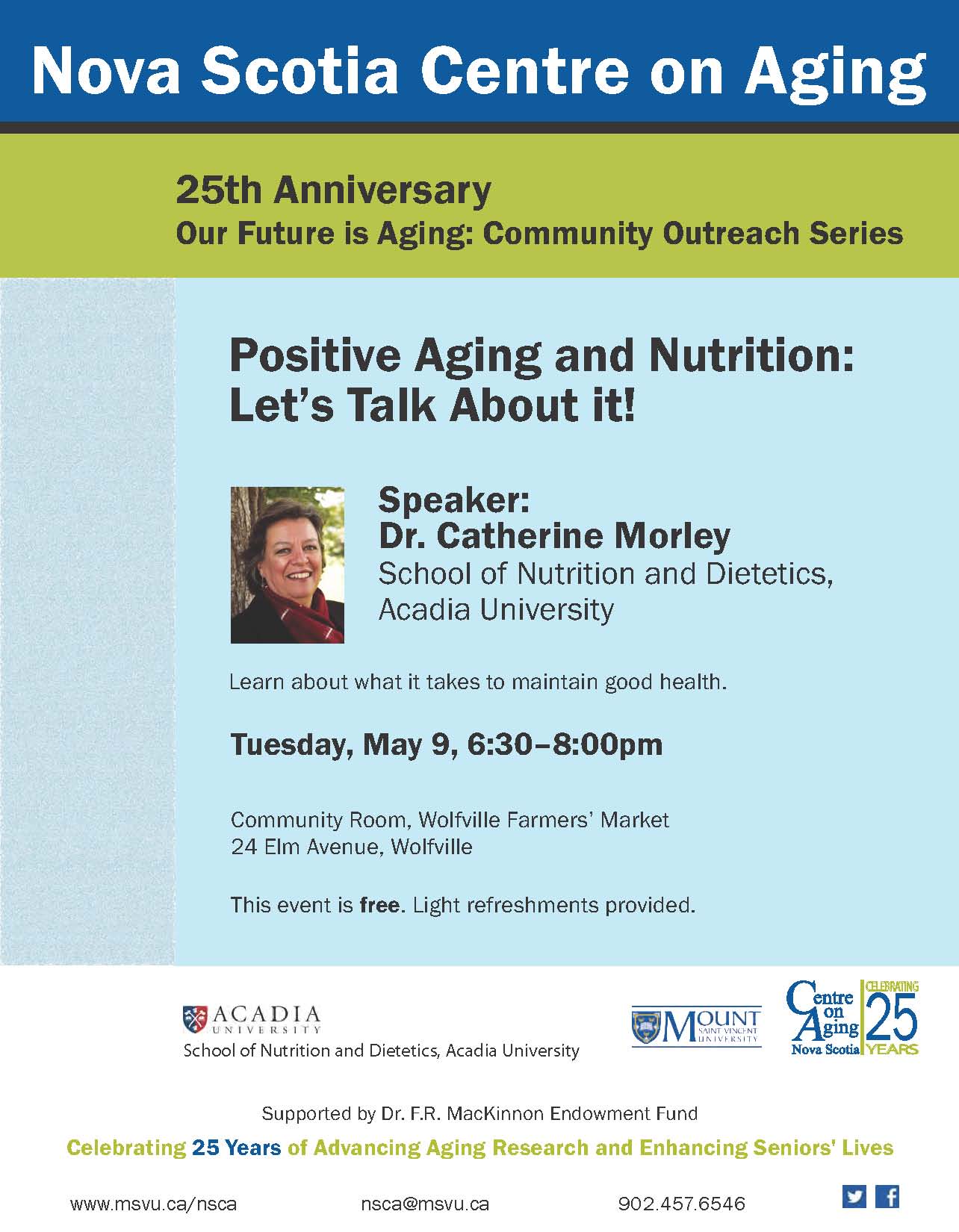 Nova Scotia Centre on Aging

25th Anniversary
Our Future is Aging: Community Outreach Series

Positive Aging and Nutrition: Let's Talk About it!

Speaker:
Dr. Catherine Morley
School of Nutrition and Dietetics, Acadia University

Learn about what it takes to maintain good health.

Tuesday, May 9, 6:30–8:00pm

Community Room, Wolfville Farmers' Market
24 Elm Avenue, Wolfville

This event is free. Light refreshments provided.

ACADIA UNIVERSITY
School of Nutrition and Dietetics, Acadia University

MOUNT SAINT VINCENT UNIVERSITY

Centre on Aging Nova Scotia CELEBRATING 25 YEARS

Supported by Dr. F.R. MacKinnon Endowment Fund

Celebrating 25 Years of Advancing Aging Research and Enhancing Seniors' Lives

www.msvu.ca/nsca nsca@msvu.ca 902.457.6546